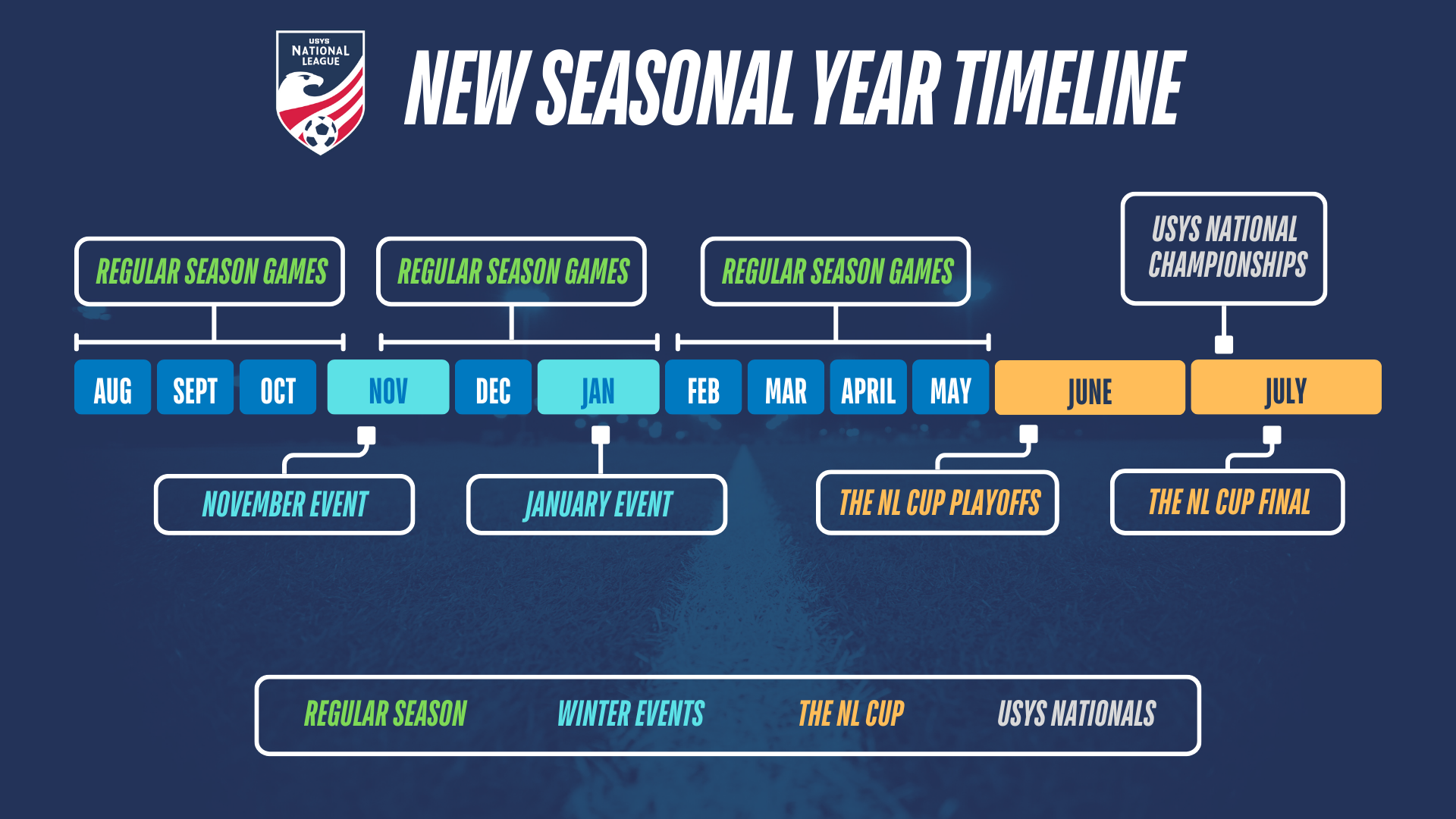 USYS NATIONAL LEAGUE

NEW SEASONAL YEAR TIMELINE

REGULAR SEASON GAMES

REGULAR SEASON GAMES

REGULAR SEASON GAMES

USYS NATIONAL CHAMPIONSHIPS

AUG SEPT OCT NOV DEC JAN FEB MAR APRIL MAY JUNE JULY

NOVEMBER EVENT

JANUARY EVENT

THE NL CUP PLAYOFFS

THE NL CUP FINAL

REGULAR SEASON WINTER EVENTS THE NL CUP USYS NATIONALS